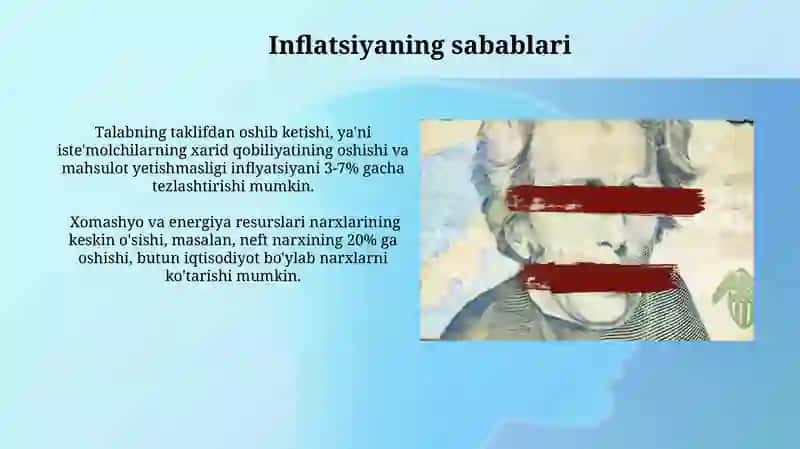 Inflatsiyaning sabablari

Talabning taklifdan oshib ketishi, ya'ni iste'molchilarning xarid qobiliyatining oshishi va mahsulot yetishmasligi inflyatsiyani 3-7% gacha tezlashtirishi mumkin.

Xomashyo va energiya resurslari narxlarining keskin o'sishi, masalan, neft narxining 20% ga oshishi, butun iqtisodiyot bo'ylab narxlarni ko'tarishi mumkin.